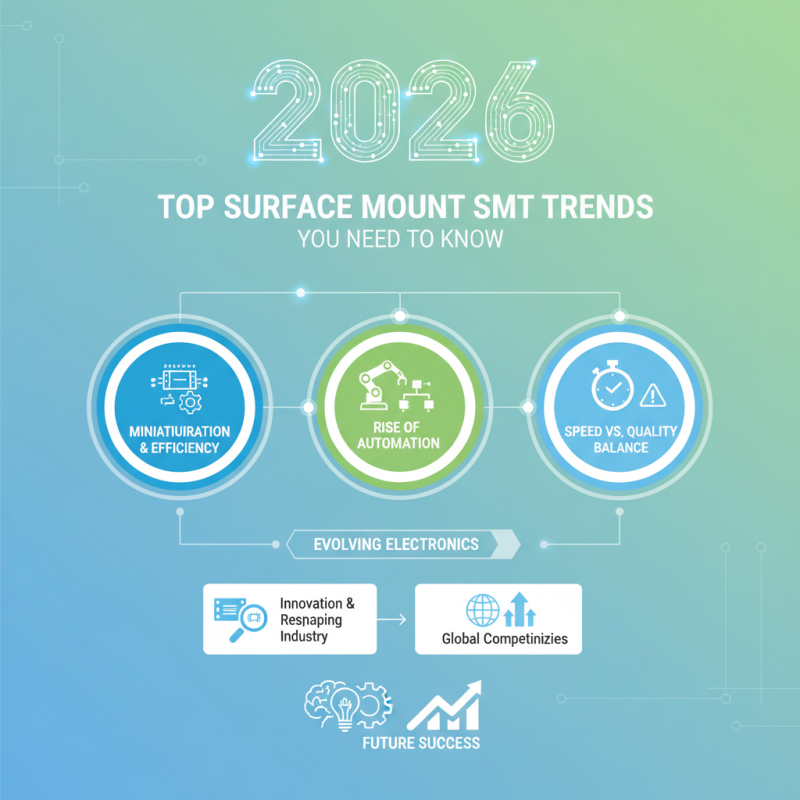 2026

TOP SURFACE MOUNT SMT TRENDS
YOU NEED TO KNOW

MINIATIUIRATION & EFFICIENCY

RISE OF AUTOMATION

SPEED VS. QUALITY BALANCE

EVOLVING ELECTRONICS

Innovation & Resnaping Industry

Global Competinizies

FUTURE SUCCESS